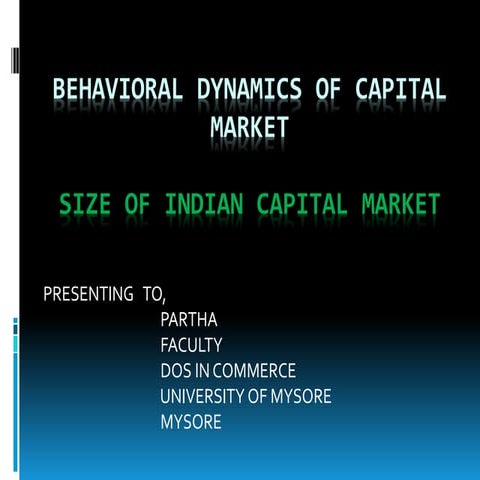 BEHAVIORAL DYNAMICS OF CAPITAL MARKET

SIZE OF INDIAN CAPITAL MARKET

PRESENTING TO,
PARTHA
FACULTY
DOS IN COMMERCE
UNIVERSITY OF MYSORE
MYSORE